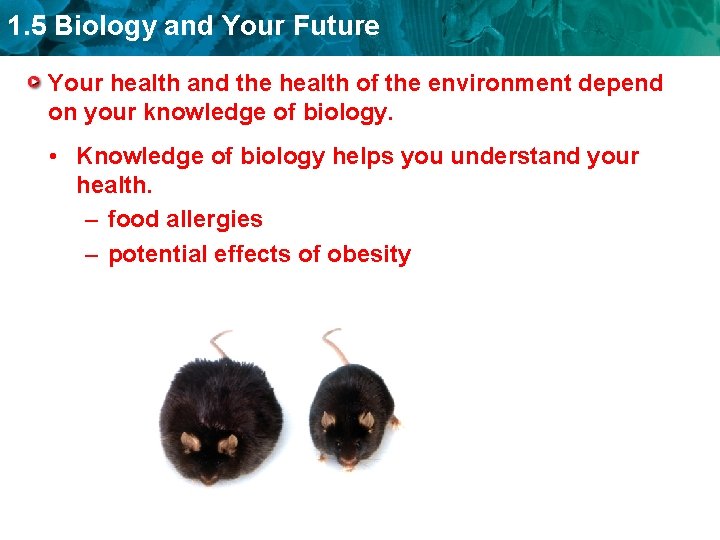 1.5 Biology and Your Future

Your health and the health of the environment depend on your knowledge of biology.

• Knowledge of biology helps you understand your health.

– food allergies

– potential effects of obesity